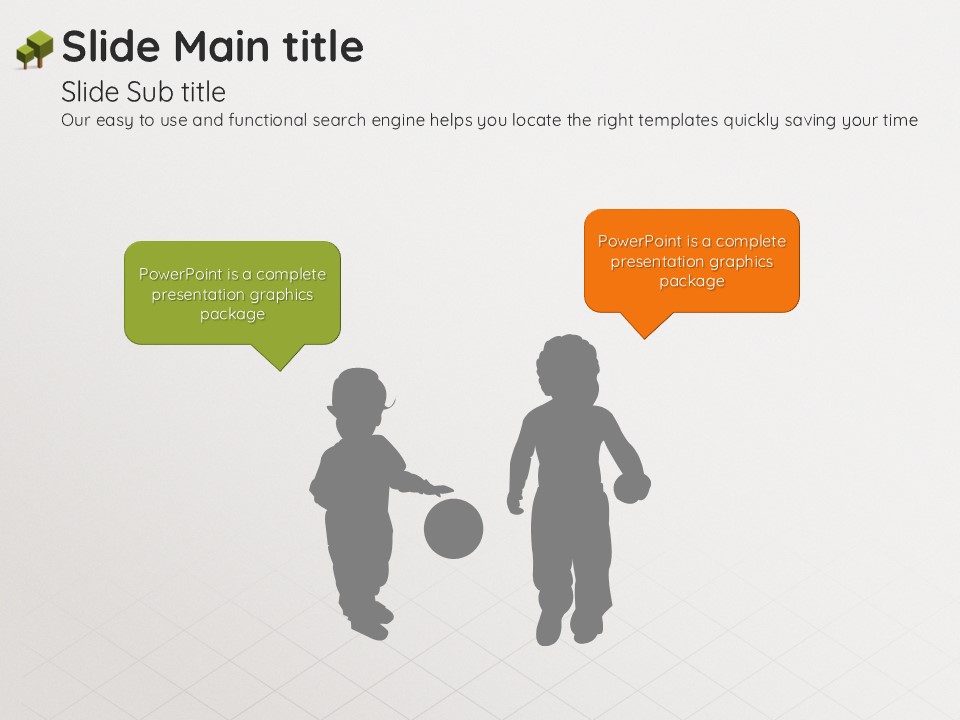 Slide Main title

Slide Sub title

Our easy to use and functional search engine helps you locate the right templates quickly saving your time

PowerPoint is a complete presentation graphics package

PowerPoint is a complete presentation graphics package